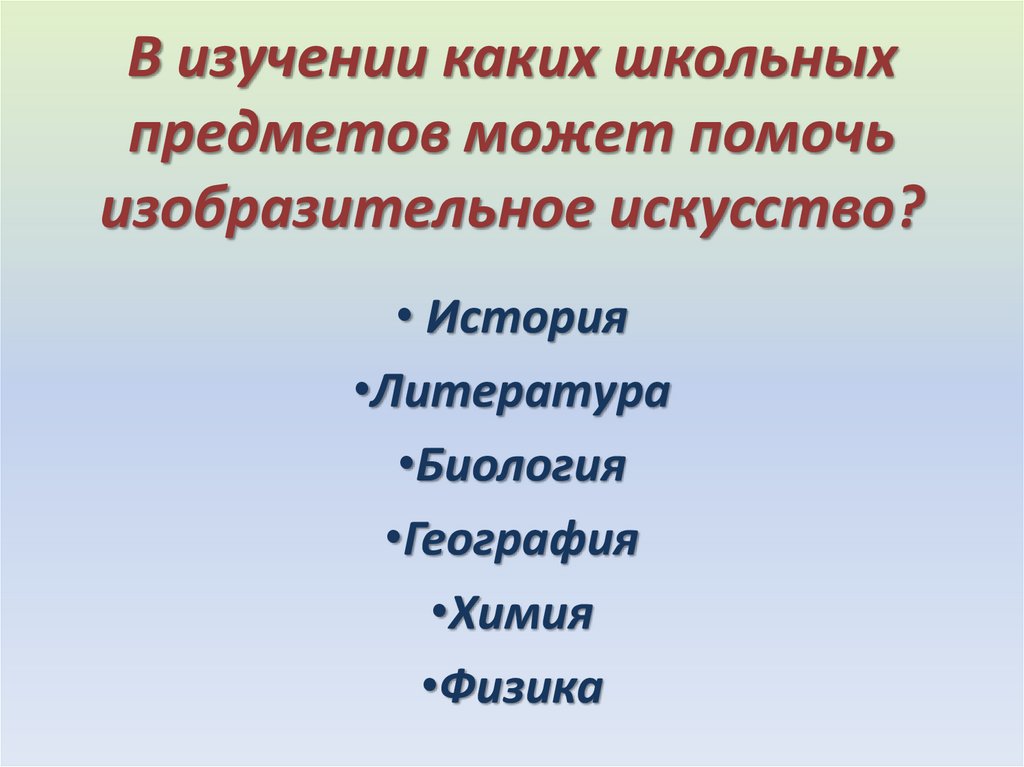 В изучении каких школьных предметов может помочь изобразительное искусство?

• История
•Литература
•Биология
•География
•Химия
•Физика